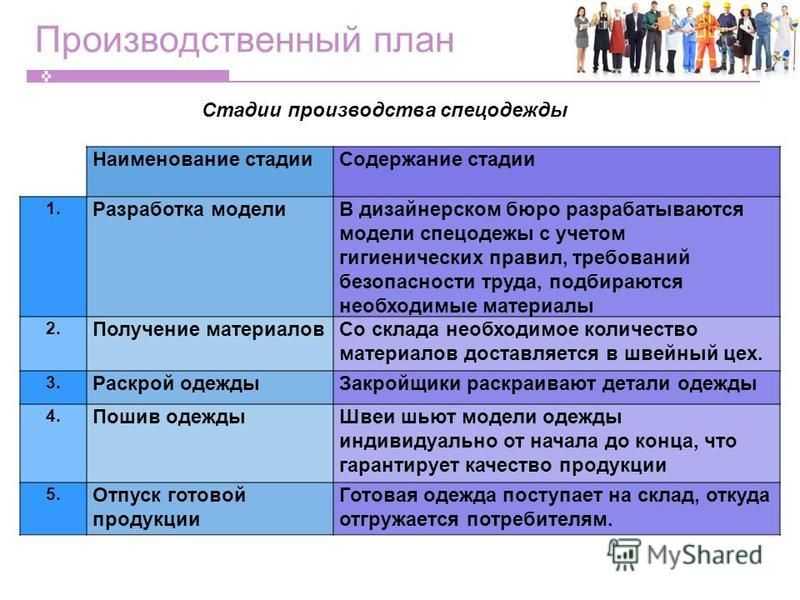 Производственный план

Стадии производства спецодежды

| | Наименование стадии | Содержание стадии |
|---|---|---|
| 1. | Разработка модели | В дизайнерском бюро разрабатываются модели спецодежы с учетом гигиенических правил, требований безопасности труда, подбираются необходимые материалы |
| 2. | Получение материалов | Со склада необходимое количество материалов доставляется в швейный цех. |
| 3. | Раскрой одежды | Закройщики раскраивают детали одежды |
| 4. | Пошив одежды | Швеи шьют модели одежды индивидуально от начала до конца, что гарантирует качество продукции |
| 5. | Отпуск готовой продукции | Готовая одежда поступает на склад, откуда отгружается потребителям. |

MyShared